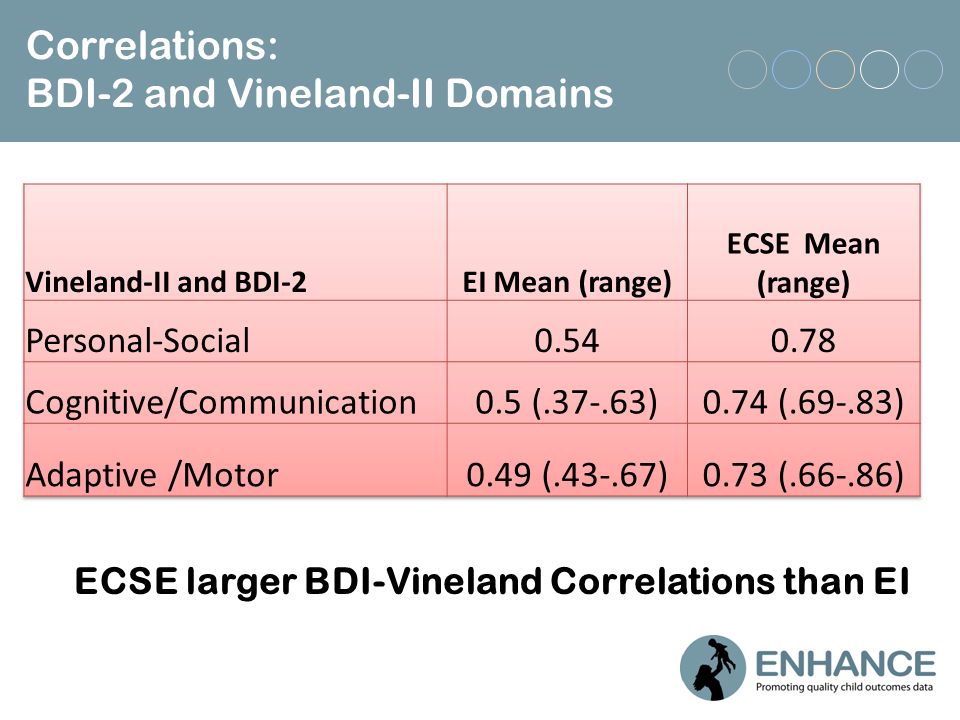 Correlations:
BDI-2 and Vineland-II Domains

| Vineland-II and BDI-2 | EI Mean (range) | ECSE Mean (range) |
|---|---|---|
| Personal-Social | 0.54 | 0.78 |
| Cognitive/Communication | 0.5 (.37-.63) | 0.74 (.69-.83) |
| Adaptive /Motor | 0.49 (.43-.67) | 0.73 (.66-.86) |

ECSE larger BDI-Vineland Correlations than EI

ENHANCE
Promoting quality child outcomes data